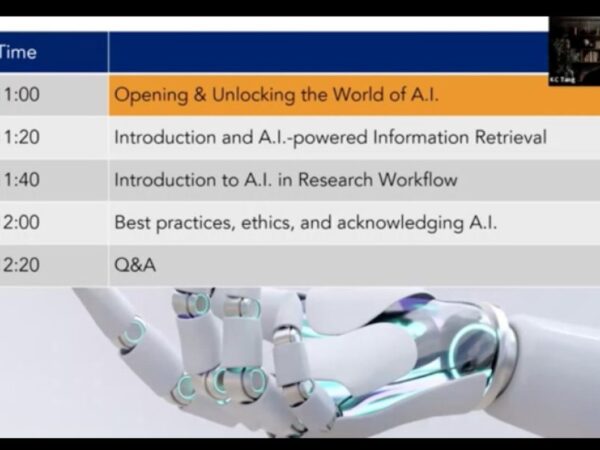 | Time | |
|---|---|
| 1:00 | Opening & Unlocking the World of A.I. |
| 1:20 | Introduction and A.I.-powered Information Retrieval |
| 1:40 | Introduction to A.I. in Research Workflow |
| 2:00 | Best practices, ethics, and acknowledging A.I. |
| 2:20 | Q&A |

KC Tang